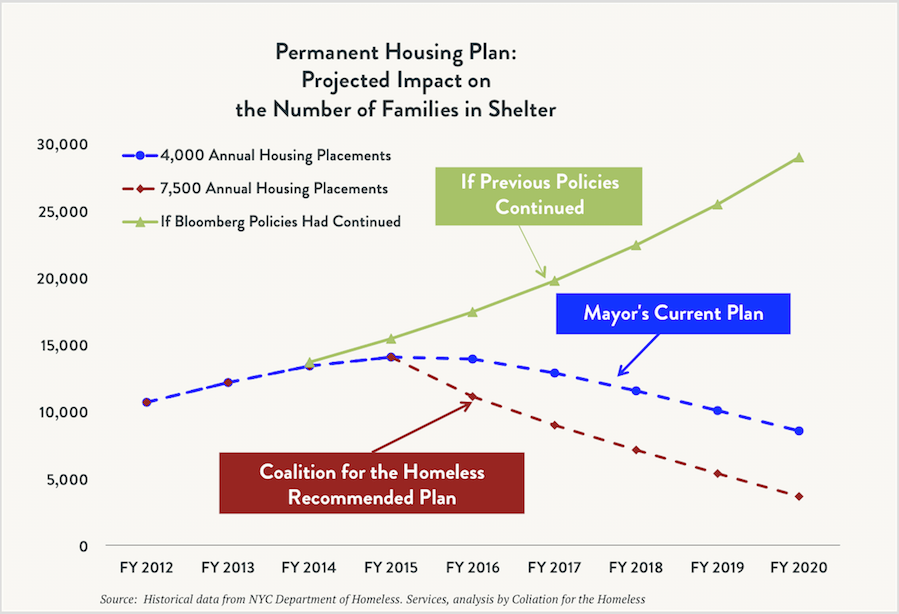 Permanent Housing Plan:
Projected Impact on
the Number of Families in Shelter

4,000 Annual Housing Placements
7,500 Annual Housing Placements
If Bloomberg Policies Had Continued

If Previous Policies Continued

Mayor's Current Plan

Coalition for the Homeless Recommended Plan

30,000
25,000
20,000
15,000
10,000
5,000
0

FY 2012 FY 2013 FY 2014 FY 2015 FY 2016 FY 2017 FY 2018 FY 2019 FY 2020

Source: Historical data from NYC Department of Homeless. Services, analysis by Coliation for the Homeless